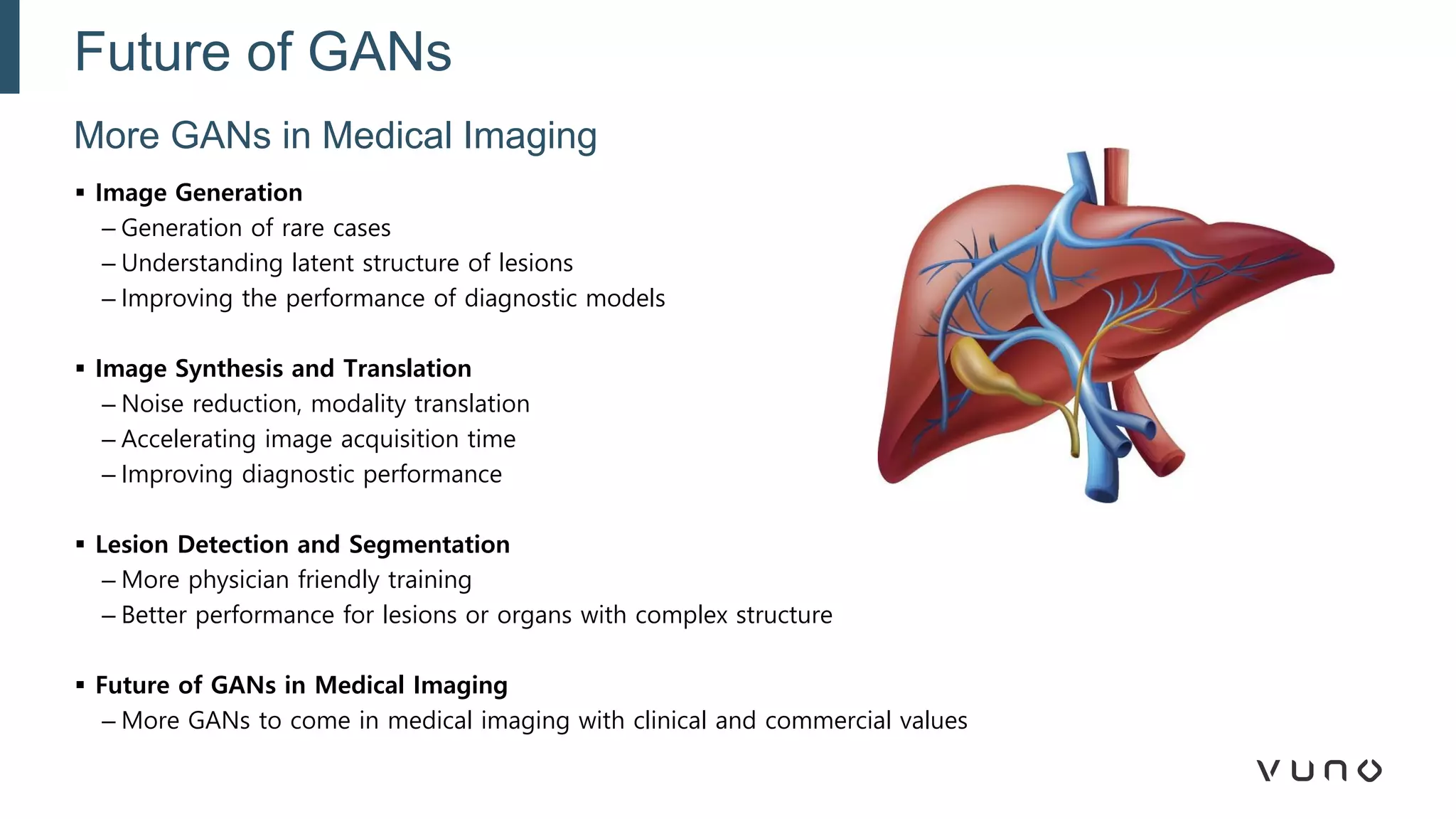 Future of GANs

More GANs in Medical Imaging

▪ Image Generation
– Generation of rare cases
– Understanding latent structure of lesions
– Improving the performance of diagnostic models

▪ Image Synthesis and Translation
– Noise reduction, modality translation
– Accelerating image acquisition time
– Improving diagnostic performance

▪ Lesion Detection and Segmentation
– More physician friendly training
– Better performance for lesions or organs with complex structure

▪ Future of GANs in Medical Imaging
– More GANs to come in medical imaging with clinical and commercial values

VUNO